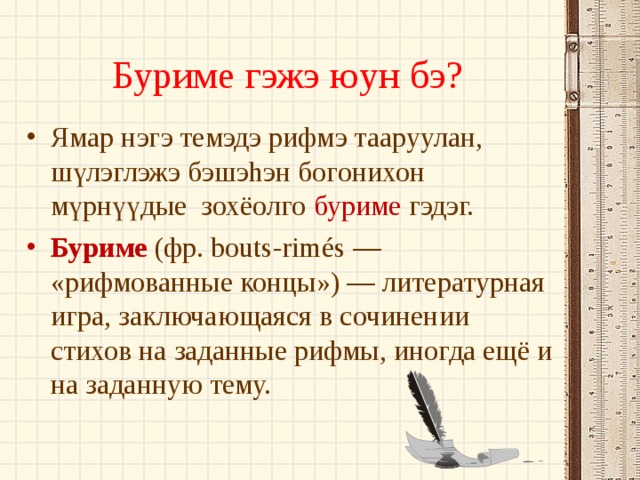 Буриме гэжэ юун бэ?

• Ямар нэгэ темэдэ рифмэ тааруулан, шүлэглэжэ бэшэһэн богонихон мүрнүүдые зохёолго буриме гэдэг.

• Буриме (фр. bouts-rimés — «рифмованные концы») — литературная игра, заключающаяся в сочинении стихов на заданные рифмы, иногда ещё и на заданную тему.